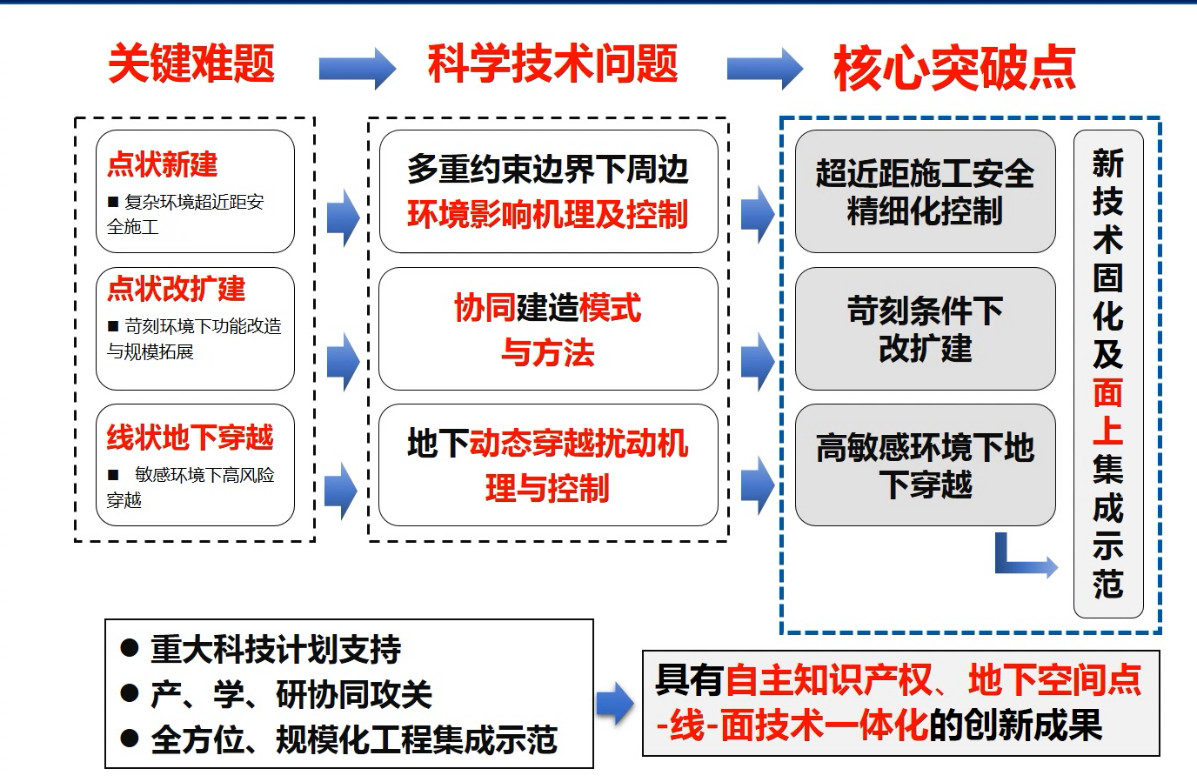 关键难题

科学技术问题

核心突破点

点状新建
■ 复杂环境超近距安全施工

点状改扩建
■ 苛刻环境下功能改造与规模拓展

线状地下穿越
■ 敏感环境下高风险穿越

多重约束边界下周边环境影响机理及控制

协同建造模式与方法

地下动态穿越扰动机理与控制

超近距施工安全精细化控制

苛刻条件下改扩建

高敏感环境下地下穿越

新技术固化及面上集成示范

● 重大科技计划支持
● 产、学、研协同攻关
● 全方位、规模化工程集成示范

具有自主知识产权、地下空间点-线-面技术一体化的创新成果